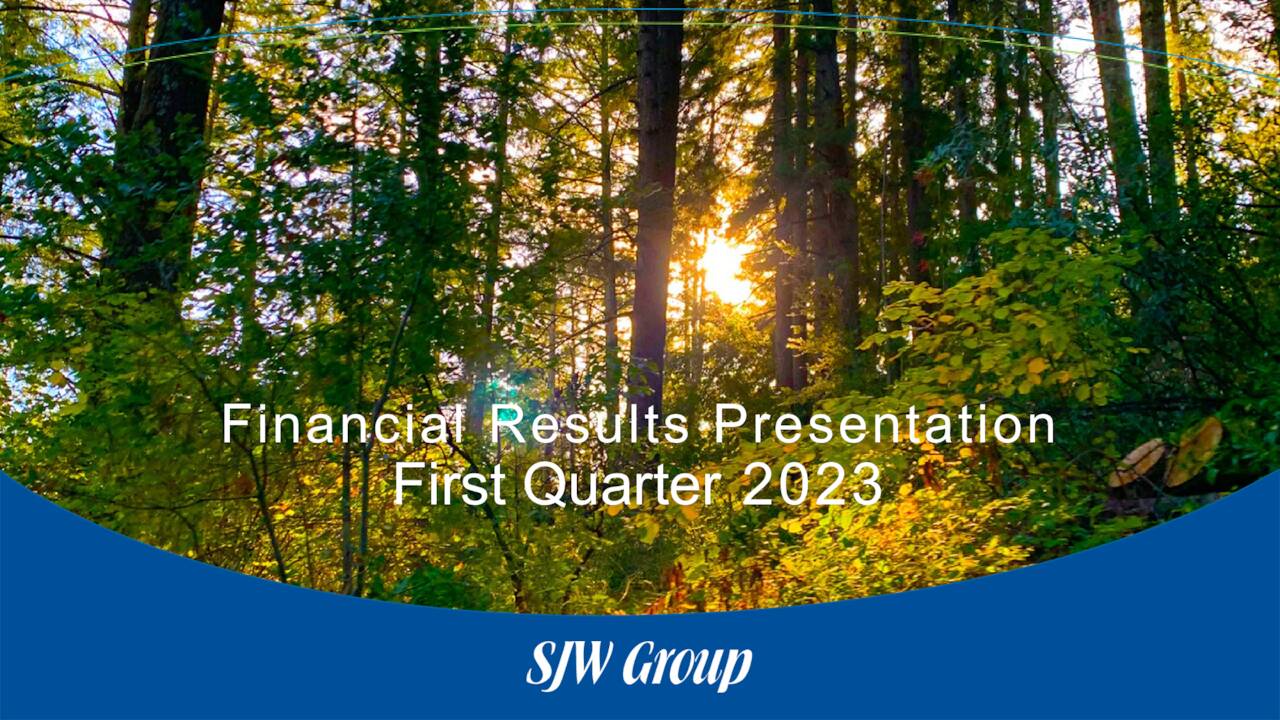 Financial Results Presentation
First Quarter 2023

SJW Group